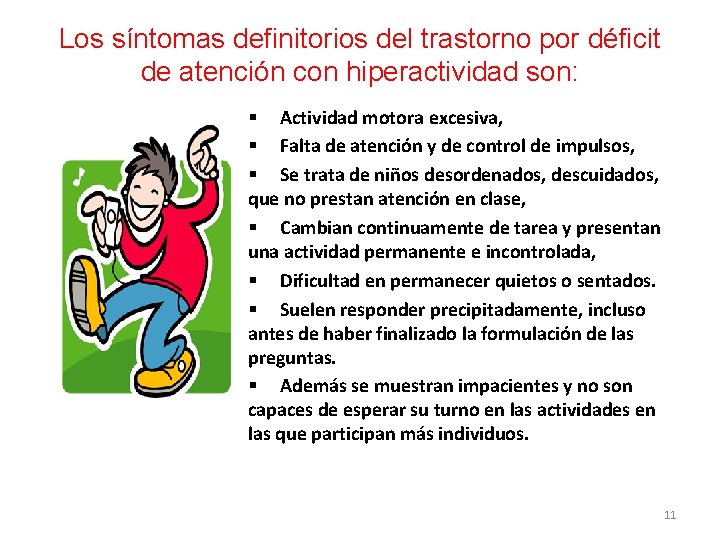 Los síntomas definitorios del trastorno por déficit de atención con hiperactividad son:

▪ Actividad motora excesiva,

▪ Falta de atención y de control de impulsos,

▪ Se trata de niños desordenados, descuidados, que no prestan atención en clase,

▪ Cambian continuamente de tarea y presentan una actividad permanente e incontrolada,

▪ Dificultad en permanecer quietos o sentados.

▪ Suelen responder precipitadamente, incluso antes de haber finalizado la formulación de las preguntas.

▪ Además se muestran impacientes y no son capaces de esperar su turno en las actividades en las que participan más individuos.

11